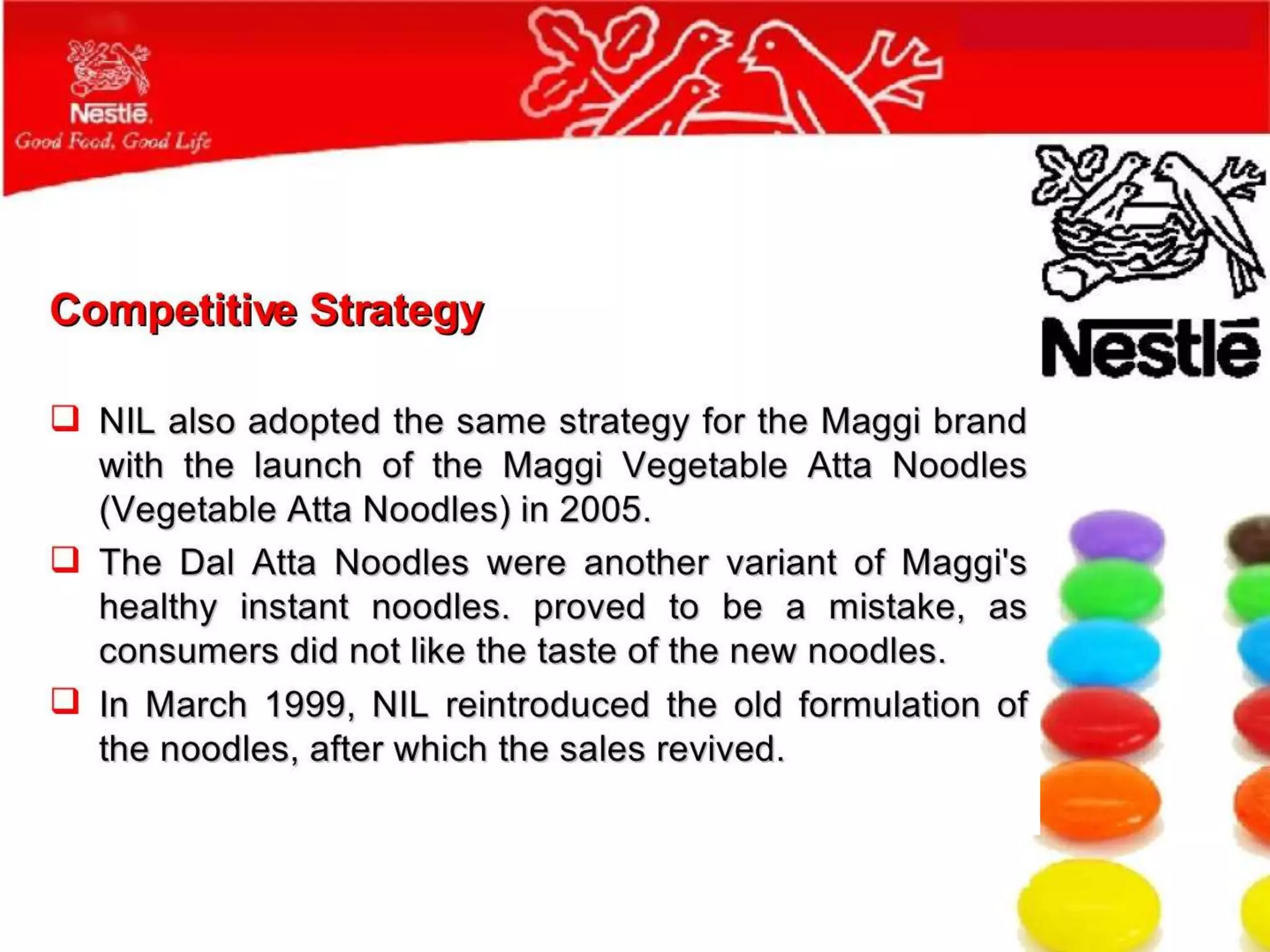 Nestlé
Good Food, Good Life

Nestlé

Competitive Strategy

❑ NIL also adopted the same strategy for the Maggi brand with the launch of the Maggi Vegetable Atta Noodles (Vegetable Atta Noodles) in 2005.

❑ The Dal Atta Noodles were another variant of Maggi's healthy instant noodles. proved to be a mistake, as consumers did not like the taste of the new noodles.

❑ In March 1999, NIL reintroduced the old formulation of the noodles, after which the sales revived.